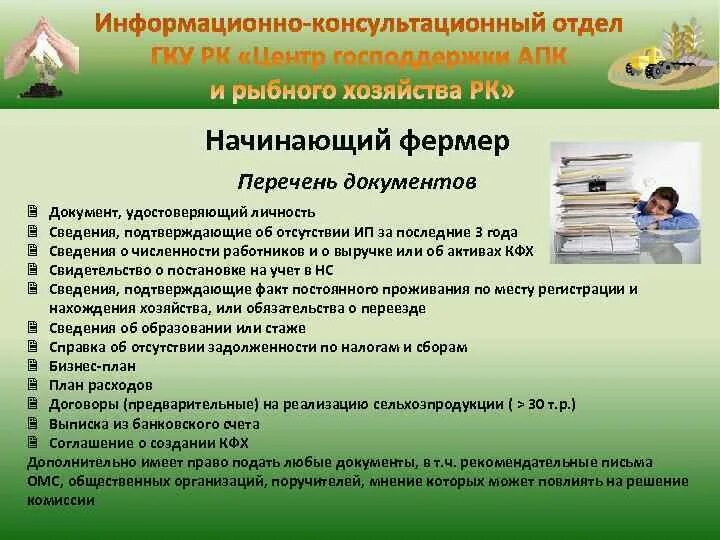 Информационно-консультационный отдел
ГКУ РК «Центр господдержки АПК
и рыбного хозяйства РК»

Начинающий фермер

Перечень документов

Документ, удостоверяющий личность
Сведения, подтверждающие об отсутствии ИП за последние 3 года
Сведения о численности работников и о выручке или об активах КФХ
Свидетельство о постановке на учет в НС
Сведения, подтверждающие факт постоянного проживания по месту регистрации и нахождения хозяйства, или обязательства о переезде
Сведения об образовании или стаже
Справка об отсутствии задолженности по налогам и сборам
Бизнес-план
План расходов
Договоры (предварительные) на реализацию сельхозпродукции ( > 30 т.р.)
Выписка из банковского счета
Соглашение о создании КФХ

Дополнительно имеет право подать любые документы, в т.ч. рекомендательные письма ОМС, общественных организаций, поручителей, мнение которых может повлиять на решение комиссии